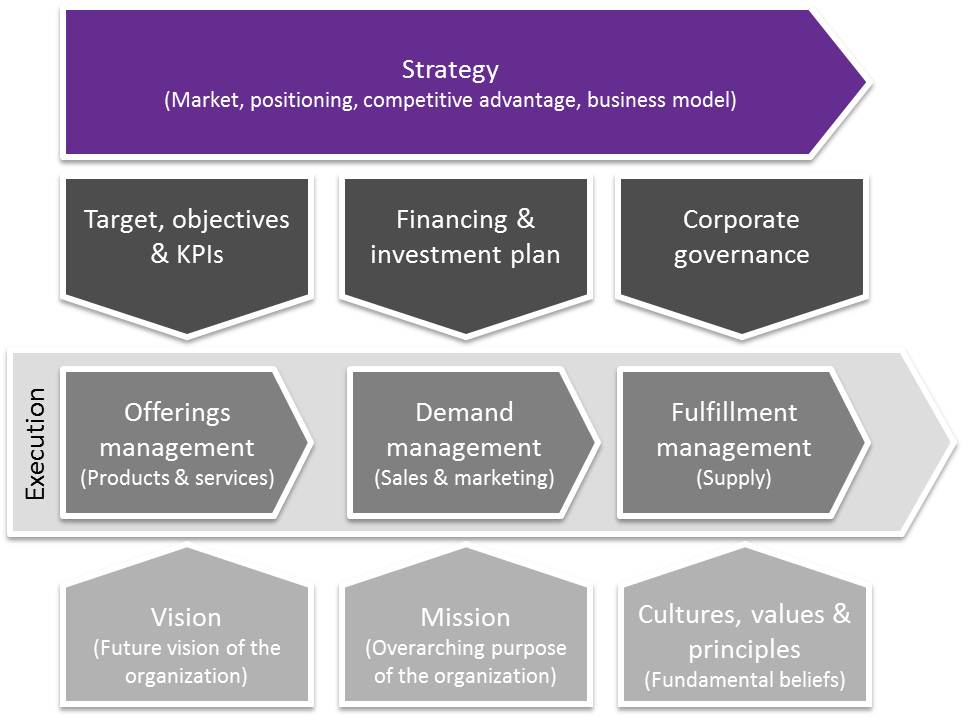 Strategy
(Market, positioning, competitive advantage, business model)

Target, objectives & KPIs

Financing & investment plan

Corporate governance

Execution

Offerings management
(Products & services)

Demand management
(Sales & marketing)

Fulfillment management
(Supply)

Vision
(Future vision of the organization)

Mission
(Overarching purpose of the organization)

Cultures, values & principles
(Fundamental beliefs)